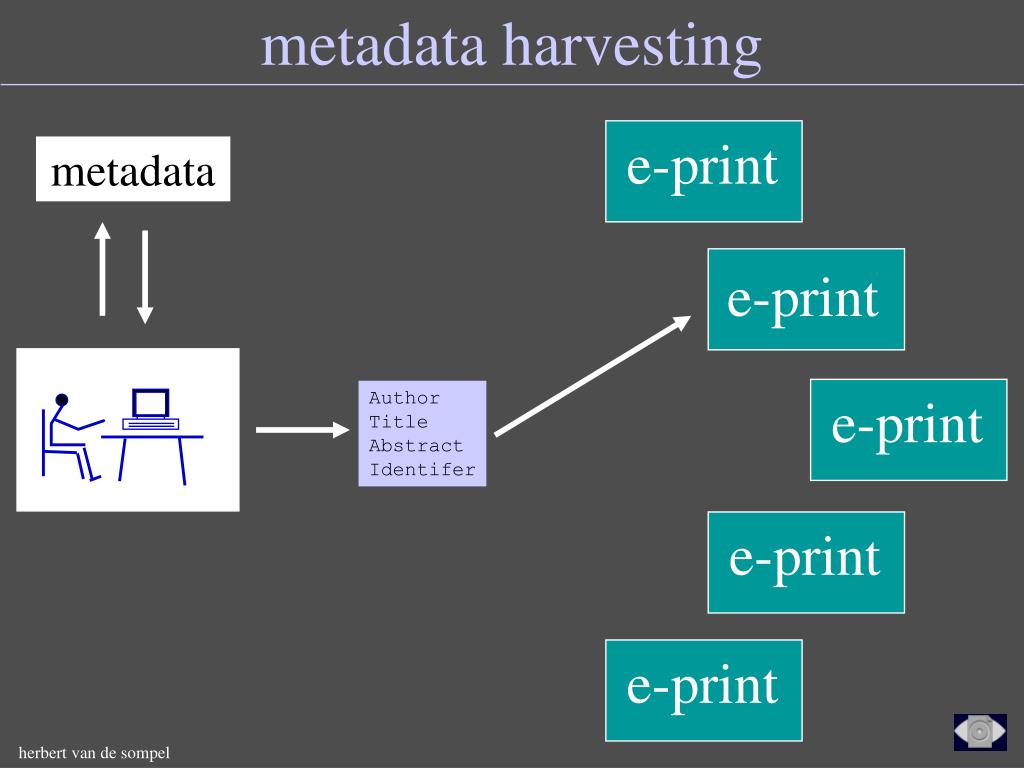 metadata harvesting

metadata

Author
Title
Abstract
Identifer

e-print

e-print

e-print

e-print

e-print

herbert van de sompel